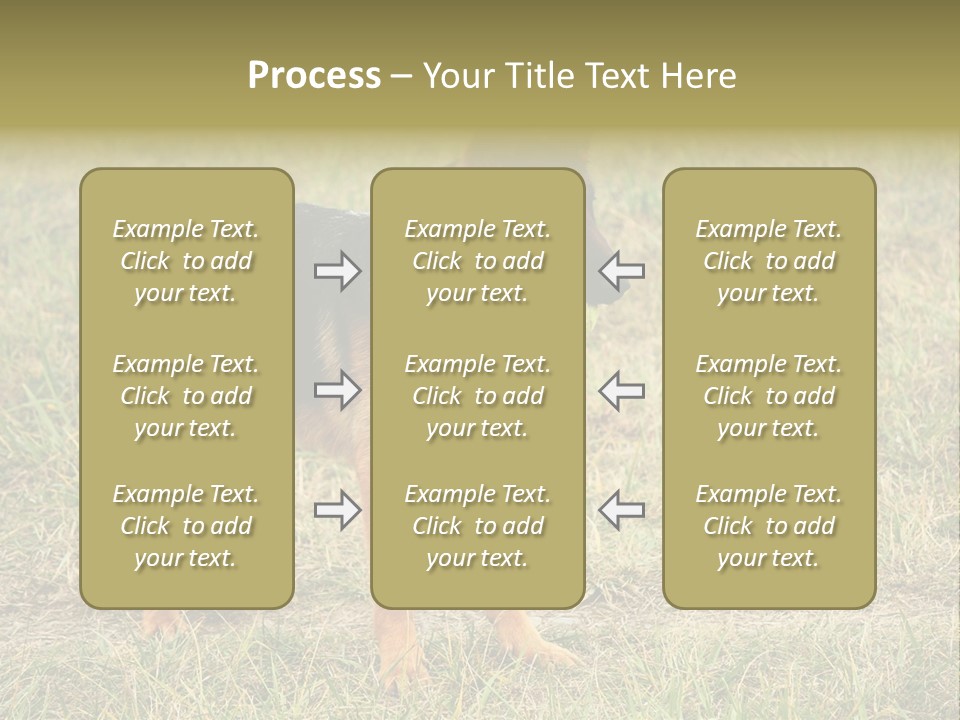 Process – Your Title Text Here

Example Text. Click to add your text.

Example Text. Click to add your text.

Example Text. Click to add your text.

Example Text. Click to add your text.

Example Text. Click to add your text.

Example Text. Click to add your text.

Example Text. Click to add your text.

Example Text. Click to add your text.

Example Text. Click to add your text.